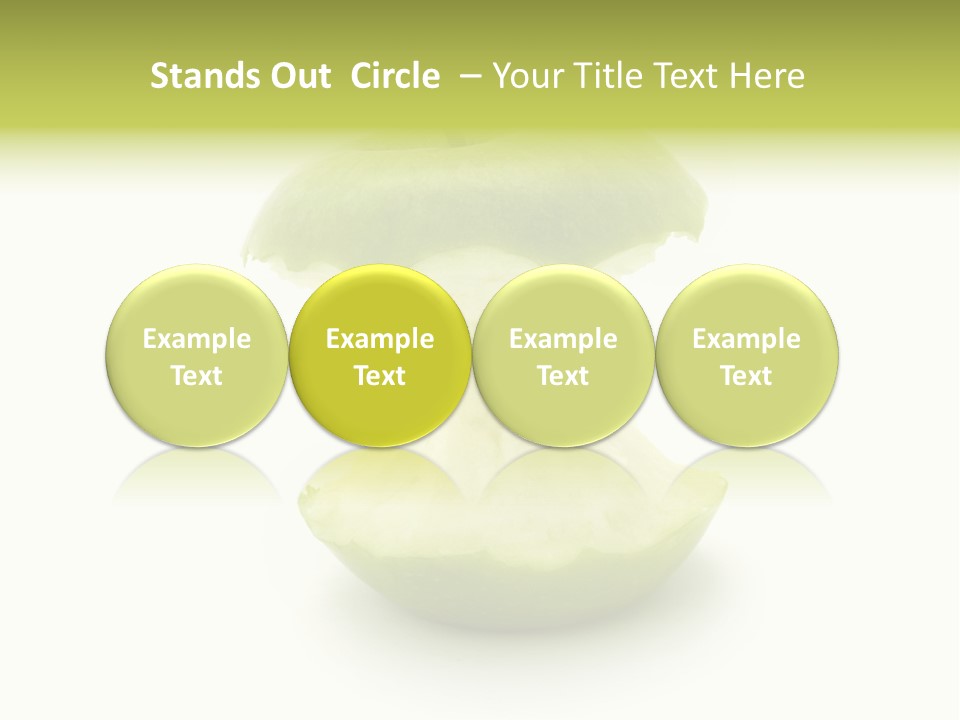 Stands Out Circle – Your Title Text Here

Example Text

Example Text

Example Text

Example Text